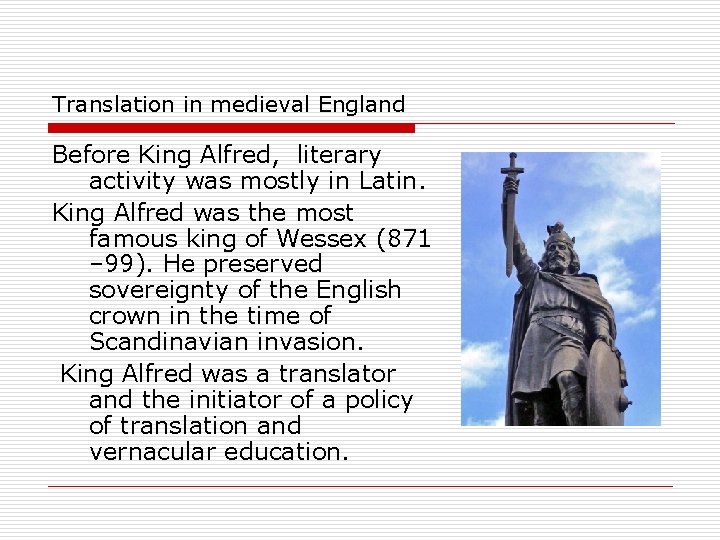 Translation in medieval England

Before King Alfred, literary activity was mostly in Latin.

King Alfred was the most famous king of Wessex (871 –99). He preserved sovereignty of the English crown in the time of Scandinavian invasion.

King Alfred was a translator and the initiator of a policy of translation and vernacular education.